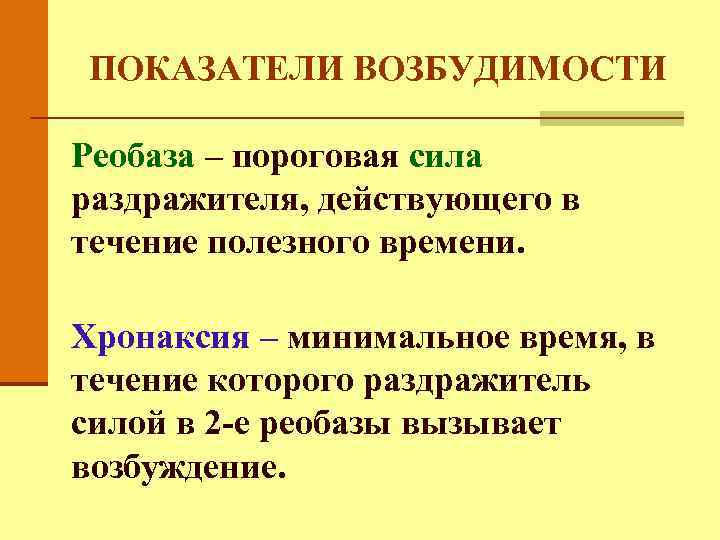 ПОКАЗАТЕЛИ ВОЗБУДИМОСТИ

Реобаза – пороговая сила раздражителя, действующего в течение полезного времени.

Хронаксия – минимальное время, в течение которого раздражитель силой в 2-е реобазы вызывает возбуждение.